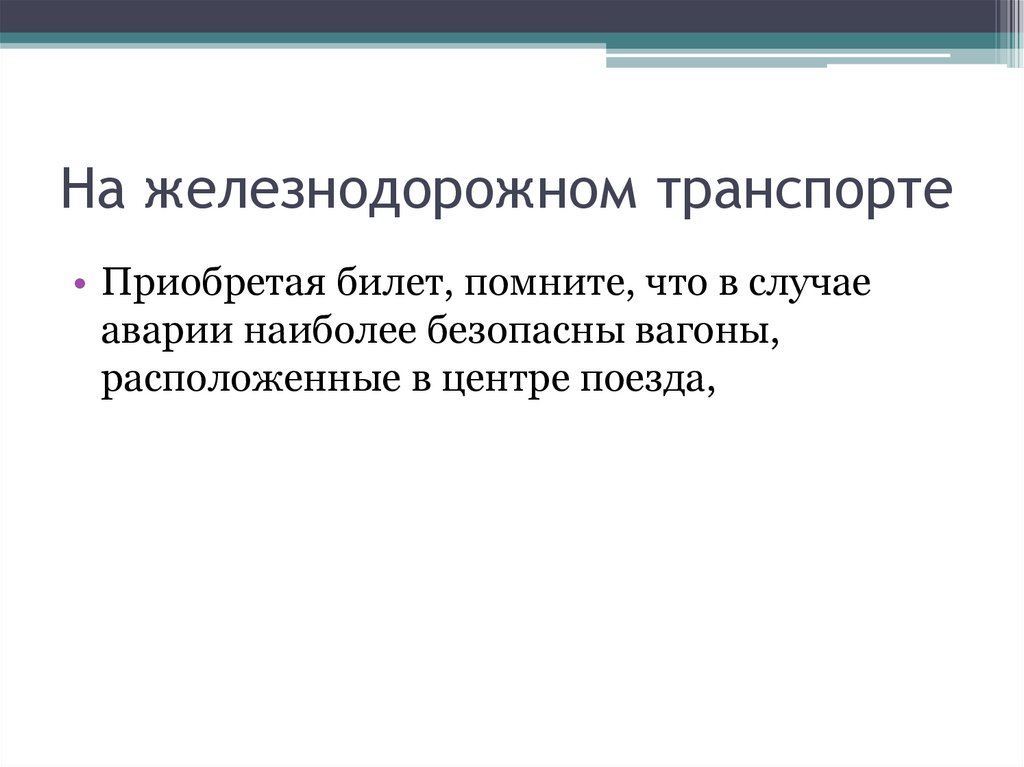 На железнодорожном транспорте

• Приобретая билет, помните, что в случае аварии наиболее безопасны вагоны, расположенные в центре поезда,